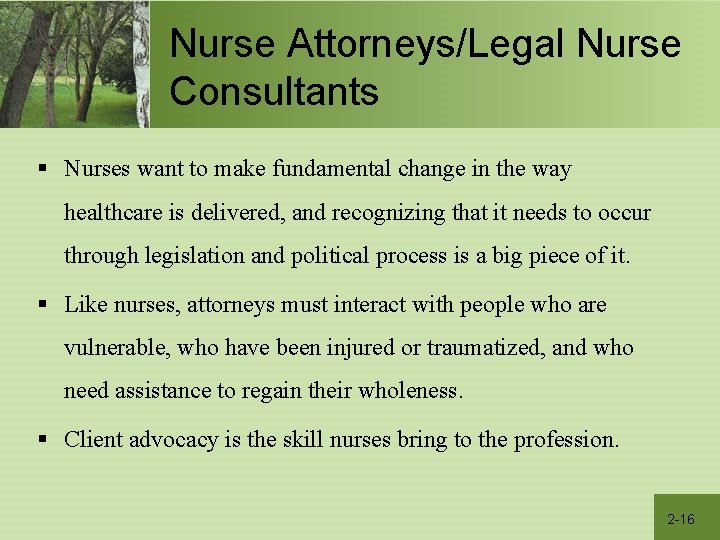 Nurse Attorneys/Legal Nurse Consultants

▪ Nurses want to make fundamental change in the way healthcare is delivered, and recognizing that it needs to occur through legislation and political process is a big piece of it.

▪ Like nurses, attorneys must interact with people who are vulnerable, who have been injured or traumatized, and who need assistance to regain their wholeness.

▪ Client advocacy is the skill nurses bring to the profession.

2-16